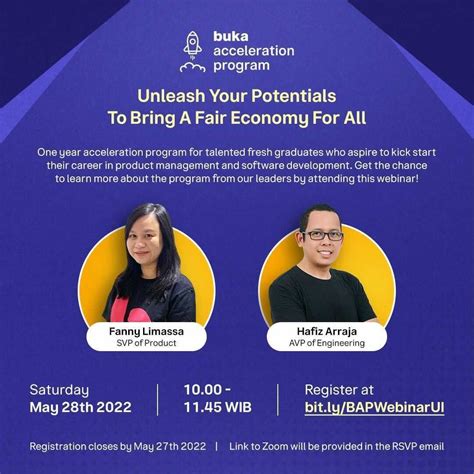 buka
acceleration
program

Unleash Your Potentials
To Bring A Fair Economy For All

One year acceleration program for talented fresh graduates who aspire to kick start their career in product management and software development. Get the chance to learn more about the program from our leaders by attending this webinar!

Fanny Limassa
SVP of Product

Hafiz Arraja
AVP of Engineering

Saturday
May 28th 2022

10.00 -
11.45 WIB

Register at
bit.ly/BAPWebinarUI

Registration closes by May 27th 2022 | Link to Zoom will be provided in the RSVP email